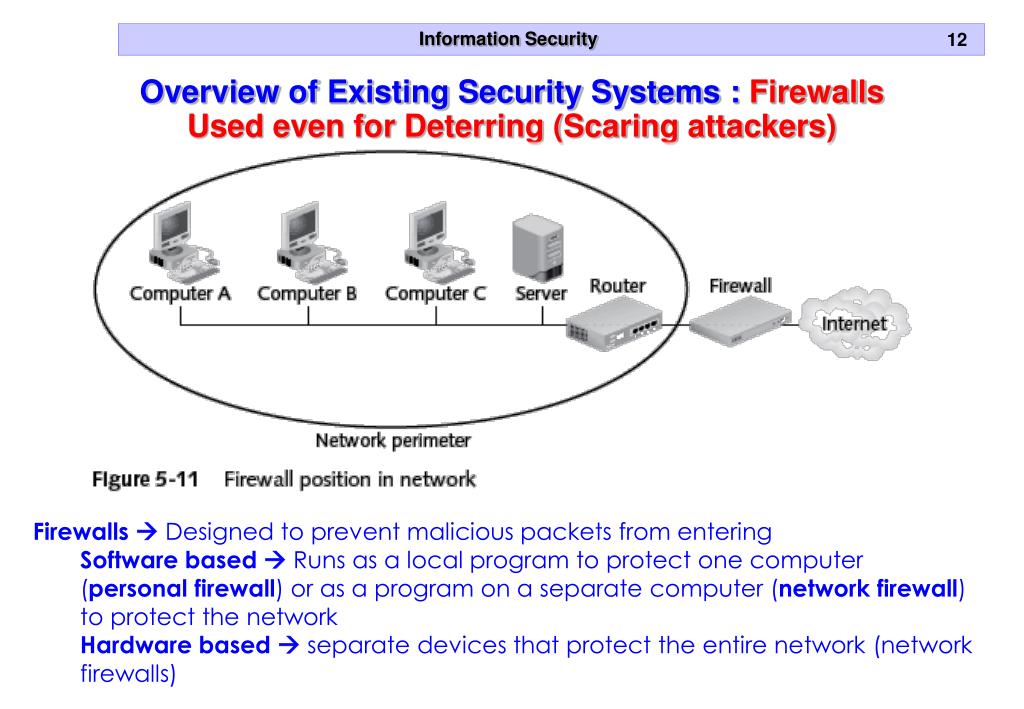 Information Security

12

Overview of Existing Security Systems : Firewalls
Used even for Deterring (Scaring attackers)

Computer A Computer B Computer C Server Router Firewall Internet

Network perimeter

Figure 5-11 Firewall position in network

Firewalls → Designed to prevent malicious packets from entering

Software based → Runs as a local program to protect one computer (personal firewall) or as a program on a separate computer (network firewall) to protect the network

Hardware based → separate devices that protect the entire network (network firewalls)